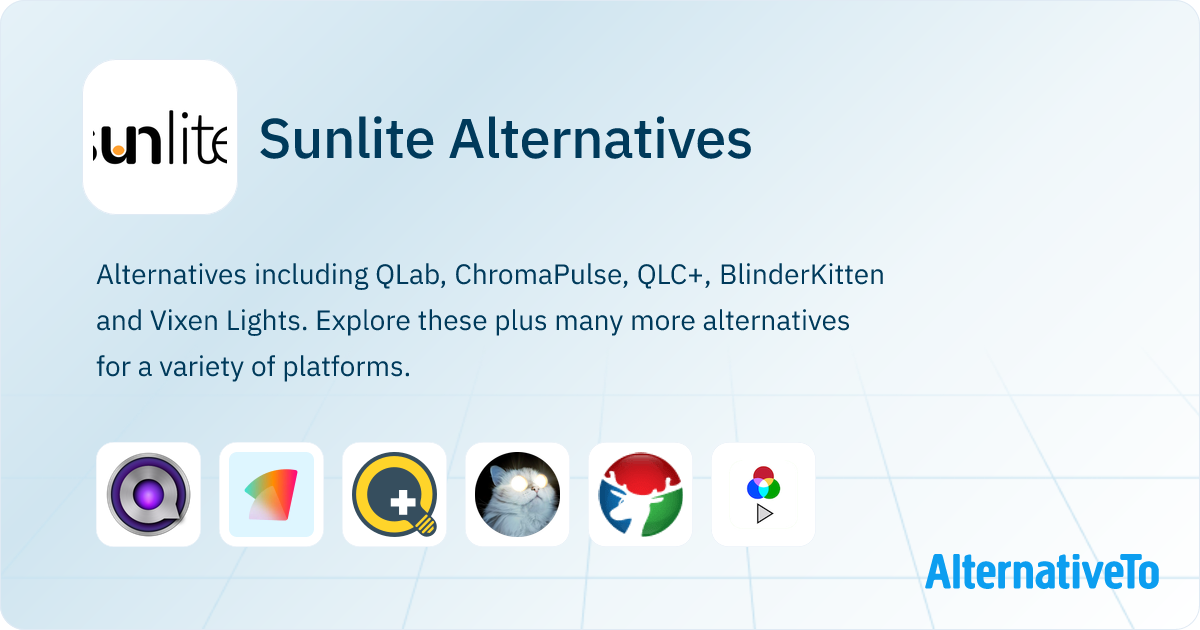 sunlite

Sunlite Alternatives

Alternatives including QLab, ChromaPulse, QLC+, BlinderKitten and Vixen Lights. Explore these plus many more alternatives for a variety of platforms.

AlternativeTo